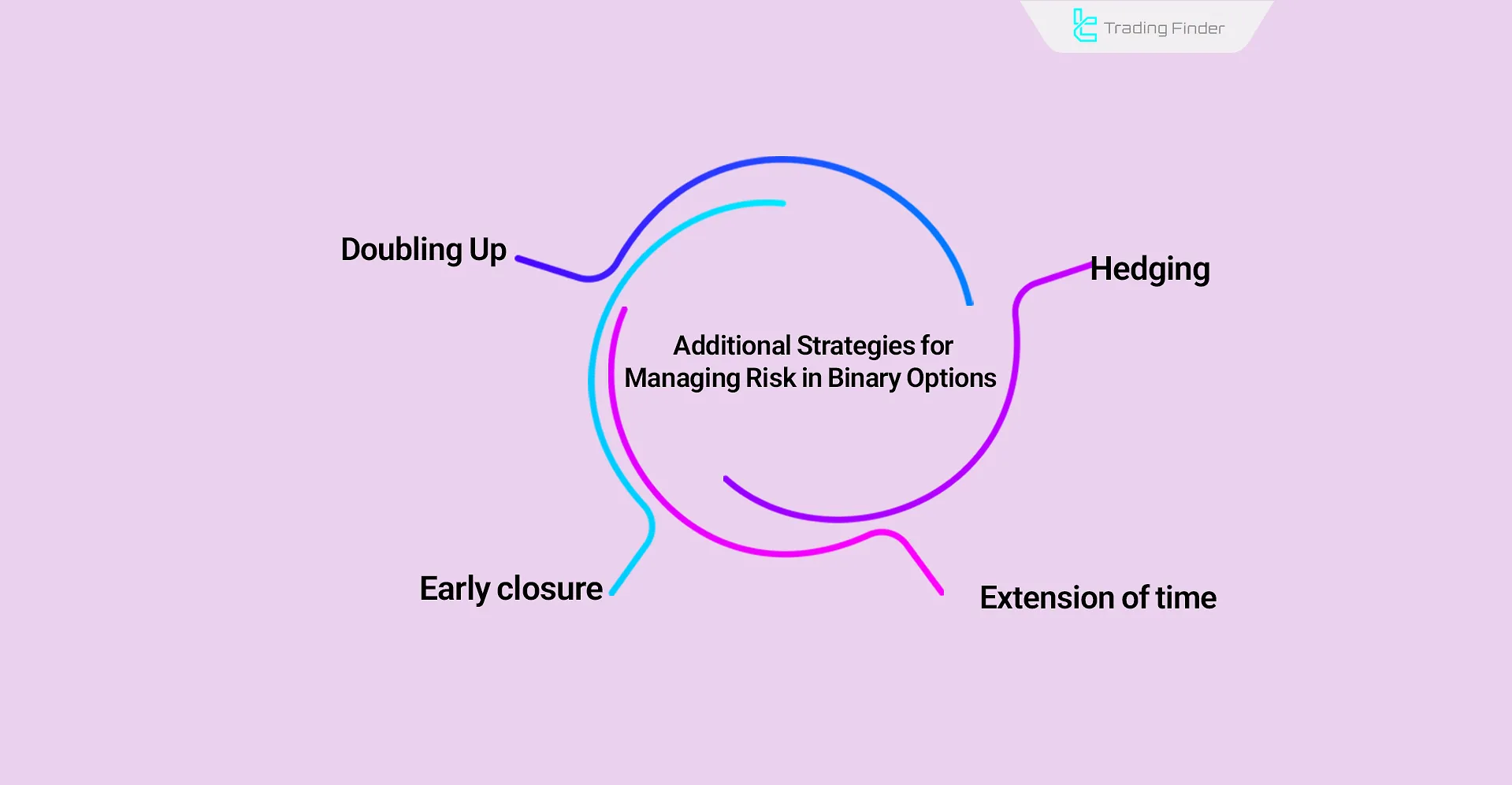 Trading Finder

Doubling Up

Hedging

Additional Strategies for Managing Risk in Binary Options

Early closure

Extension of time